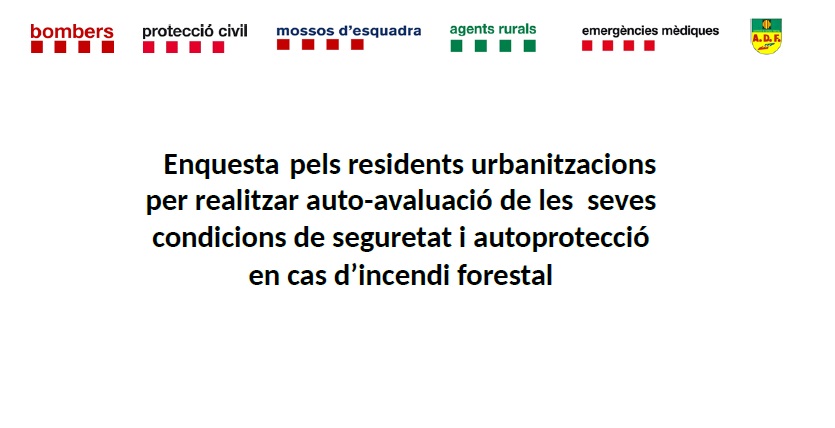 bombers protecció civil mossos d'esquadra agents rurals emergències mèdiques A.D.F.

Enquesta pels residents urbanitzacions per realitzar auto-avaluació de les seves condicions de seguretat i autoprotecció en cas d'incendi forestal